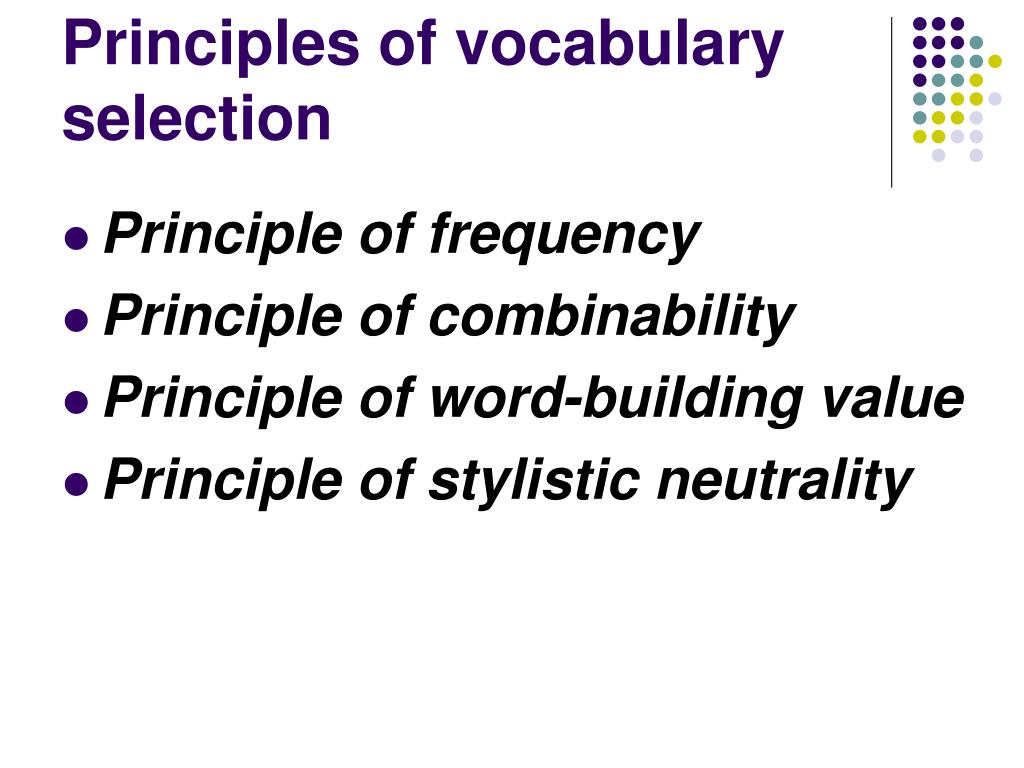 Principles of vocabulary selection

- Principle of frequency
- Principle of combinability
- Principle of word-building value
- Principle of stylistic neutrality